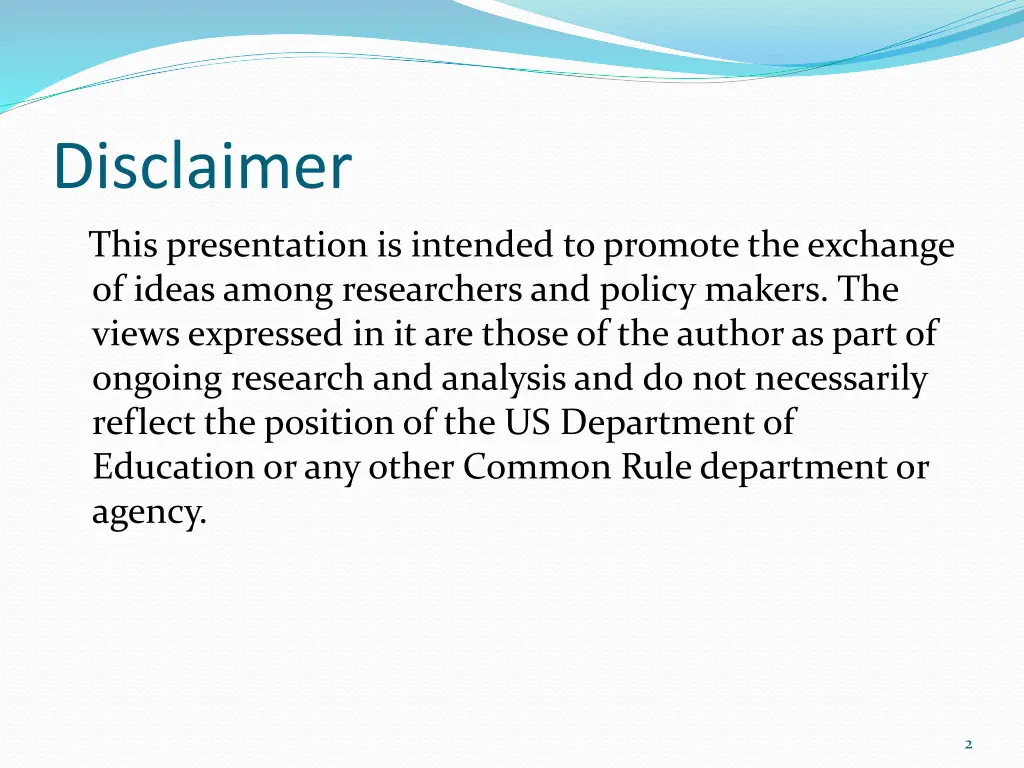 Disclaimer

This presentation is intended to promote the exchange of ideas among researchers and policy makers. The views expressed in it are those of the author as part of ongoing research and analysis and do not necessarily reflect the position of the US Department of Education or any other Common Rule department or agency.

2